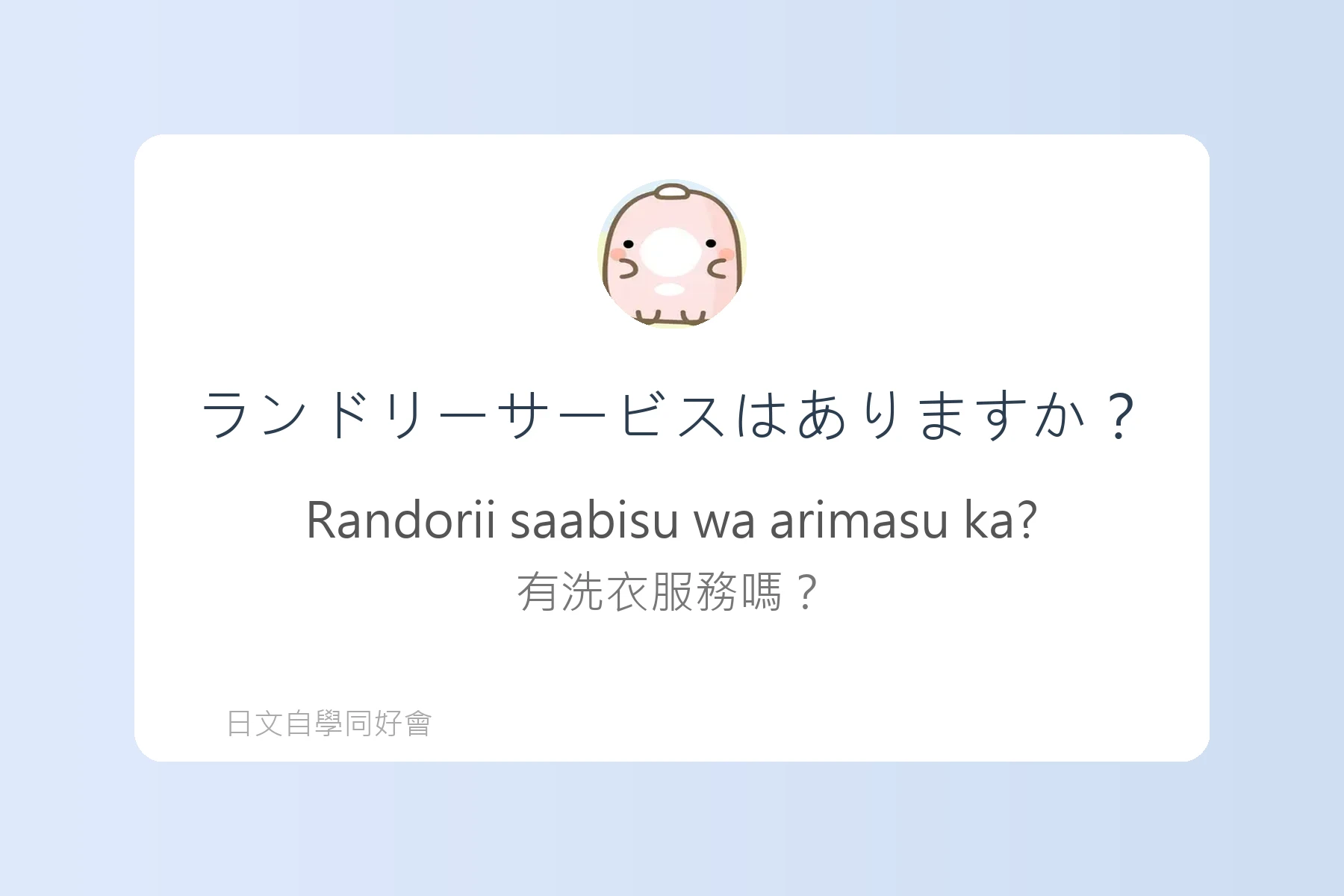 ランドリーサービスはありますか？

Randorii saabisu wa arimasu ka?

有洗衣服務嗎？

日文自學同好會